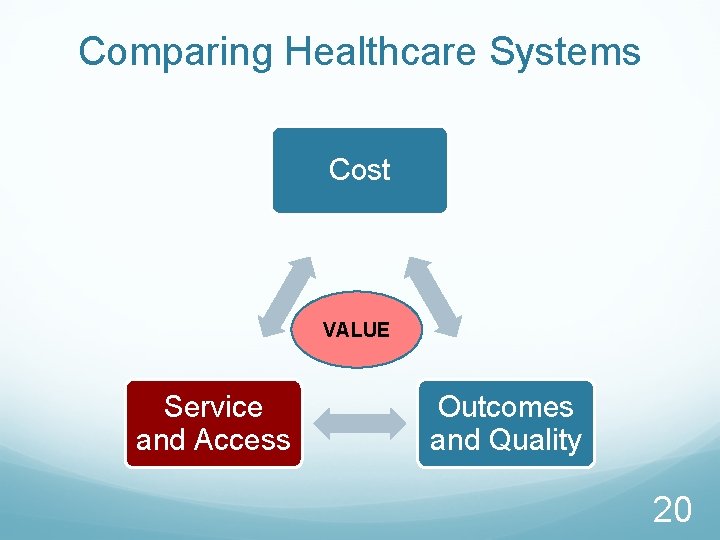 Comparing Healthcare Systems

Cost

VALUE

Service and Access

Outcomes and Quality

20